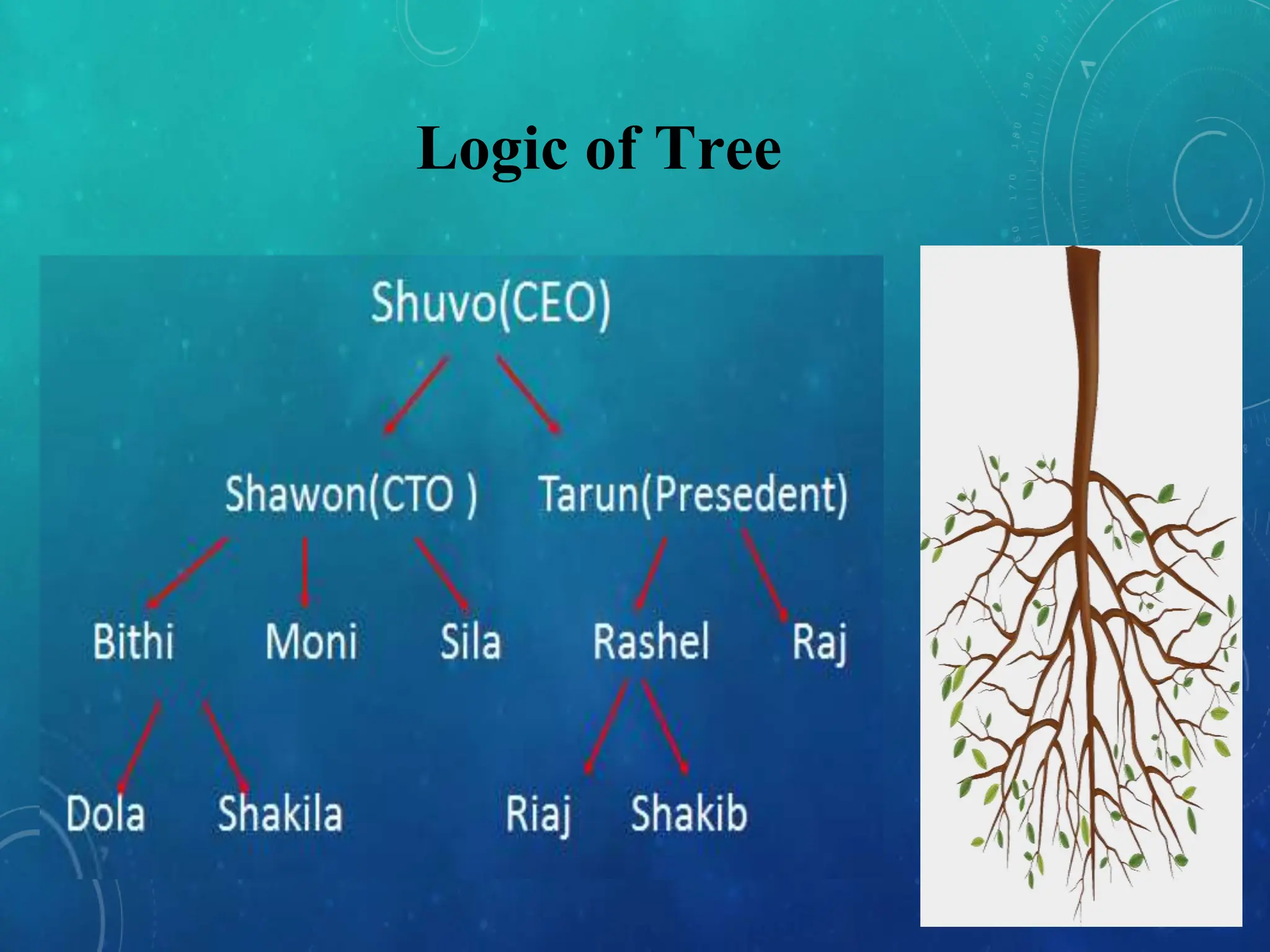 Logic of Tree

Shuvo(CEO)

Shawon(CTO ) Tarun(Presedent)

Bithi Moni Sila Rashel Raj

Dola Shakila Riaj Shakib